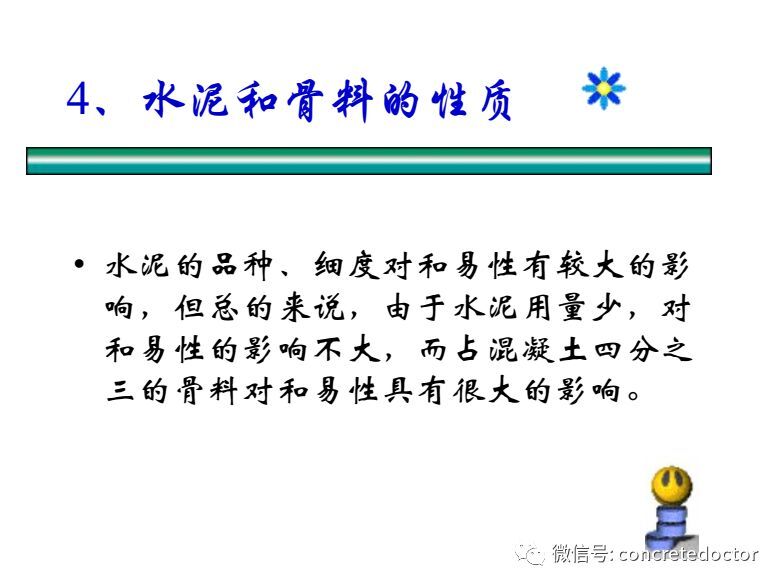 4、水泥和骨料的性质

• 水泥的品种、细度对和易性有较大的影响，但总的来说，由于水泥用量少，对和易性的影响不大，而占混凝土四分之三的骨料对和易性具有很大的影响。

微信号: concretedoctor